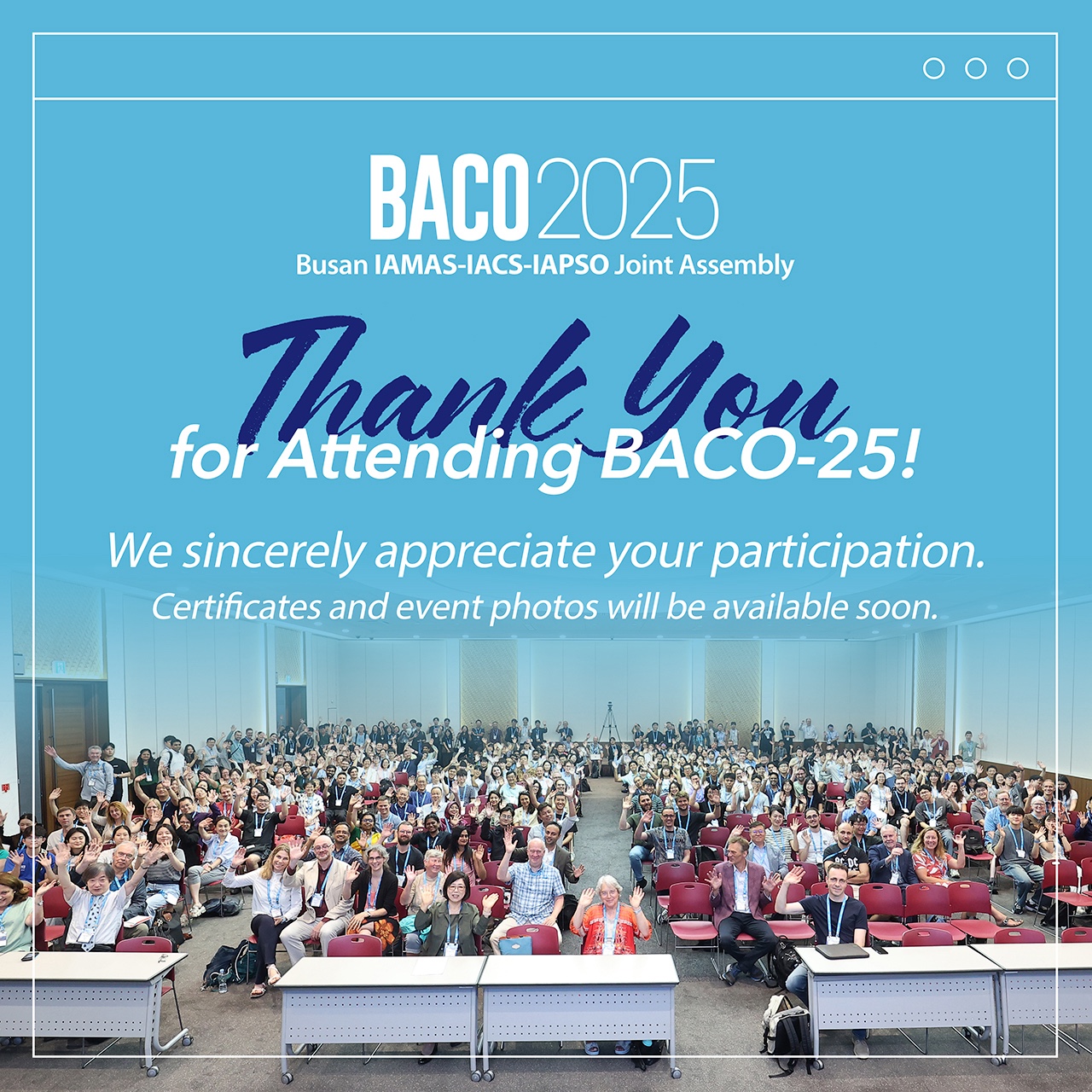 BACO2025
Busan IAMAS-IACS-IAPSO Joint Assembly

Thank You
for Attending BACO-25!

We sincerely appreciate your participation.
Certificates and event photos will be available soon.